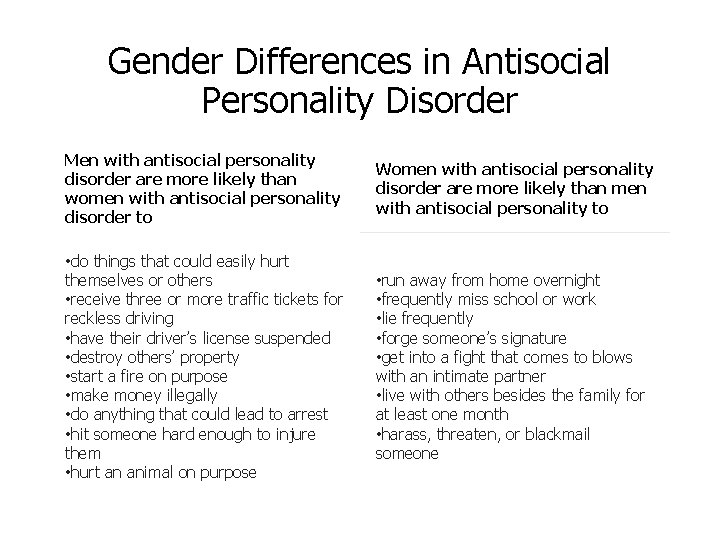 Gender Differences in Antisocial Personality Disorder

Men with antisocial personality disorder are more likely than women with antisocial personality disorder to

•do things that could easily hurt themselves or others
•receive three or more traffic tickets for reckless driving
•have their driver's license suspended
•destroy others' property
•start a fire on purpose
•make money illegally
•do anything that could lead to arrest
•hit someone hard enough to injure them
•hurt an animal on purpose

Women with antisocial personality disorder are more likely than men with antisocial personality to

•run away from home overnight
•frequently miss school or work
•lie frequently
•forge someone's signature
•get into a fight that comes to blows with an intimate partner
•live with others besides the family for at least one month
•harass, threaten, or blackmail someone